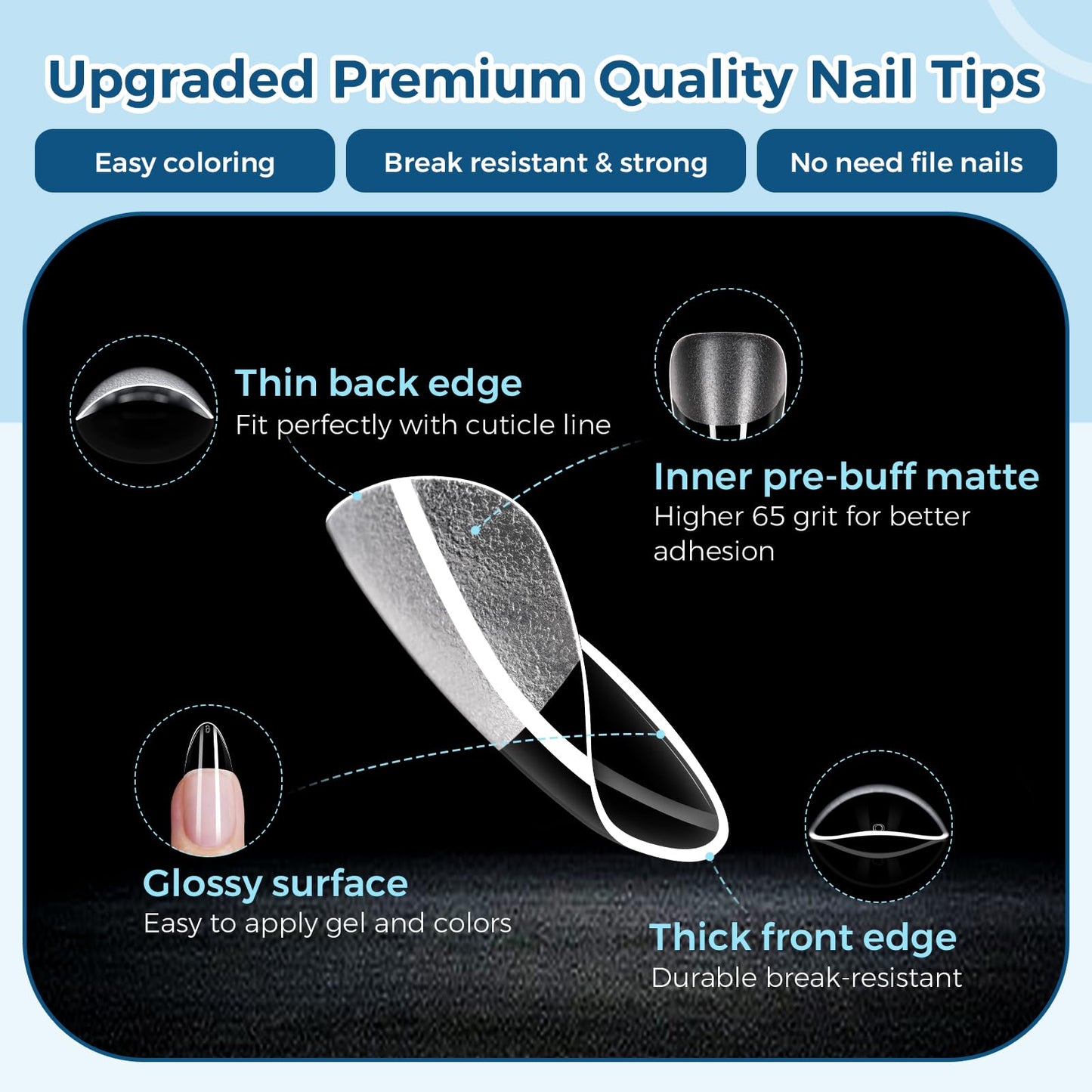 Upgraded Premium Quality Nail Tips

Easy coloring

Break resistant & strong

No need file nails

Thin back edge
Fit perfectly with cuticle line

Inner pre-buff matte
Higher 65 grit for better adhesion

Glossy surface
Easy to apply gel and colors

Thick front edge
Durable break-resistant